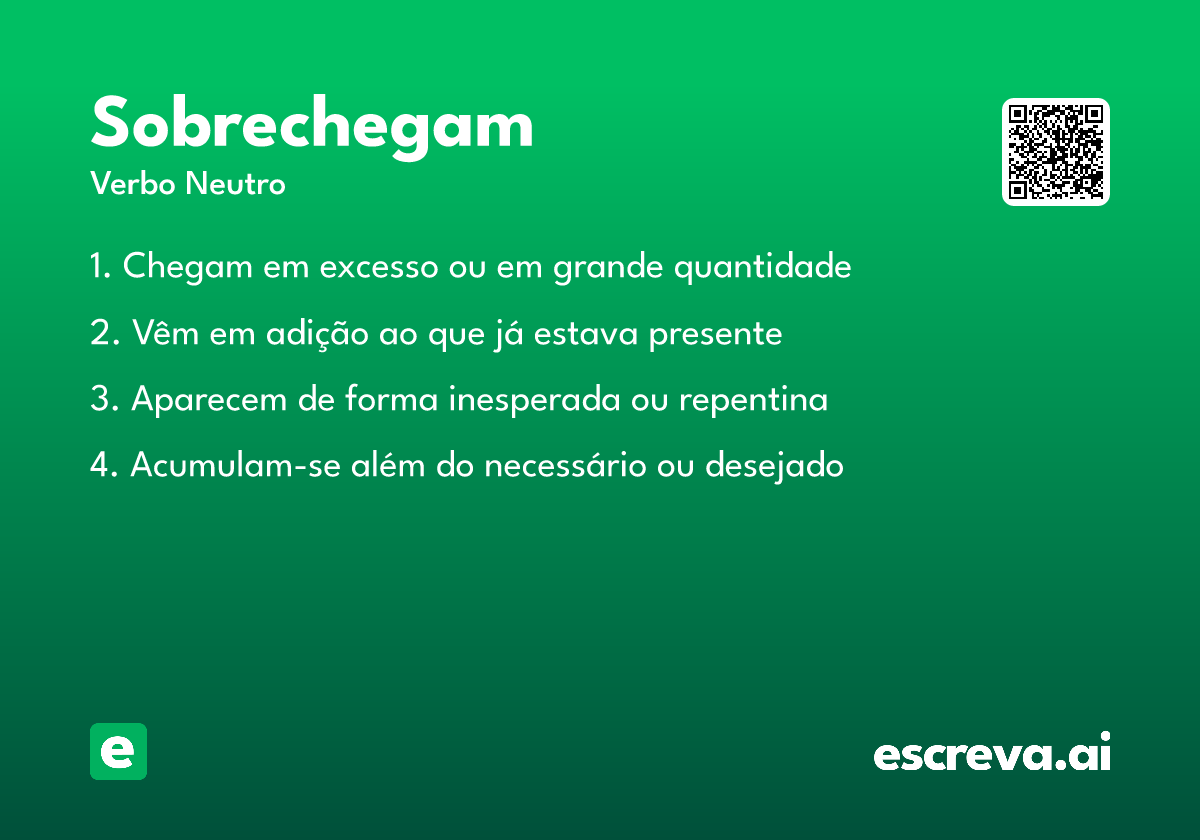 Sobrechegam
Verbo Neutro

1. Chegam em excesso ou em grande quantidade
2. Vêm em adição ao que já estava presente
3. Aparecem de forma inesperada ou repentina
4. Acumulam-se além do necessário ou desejado

e

escreva.ai